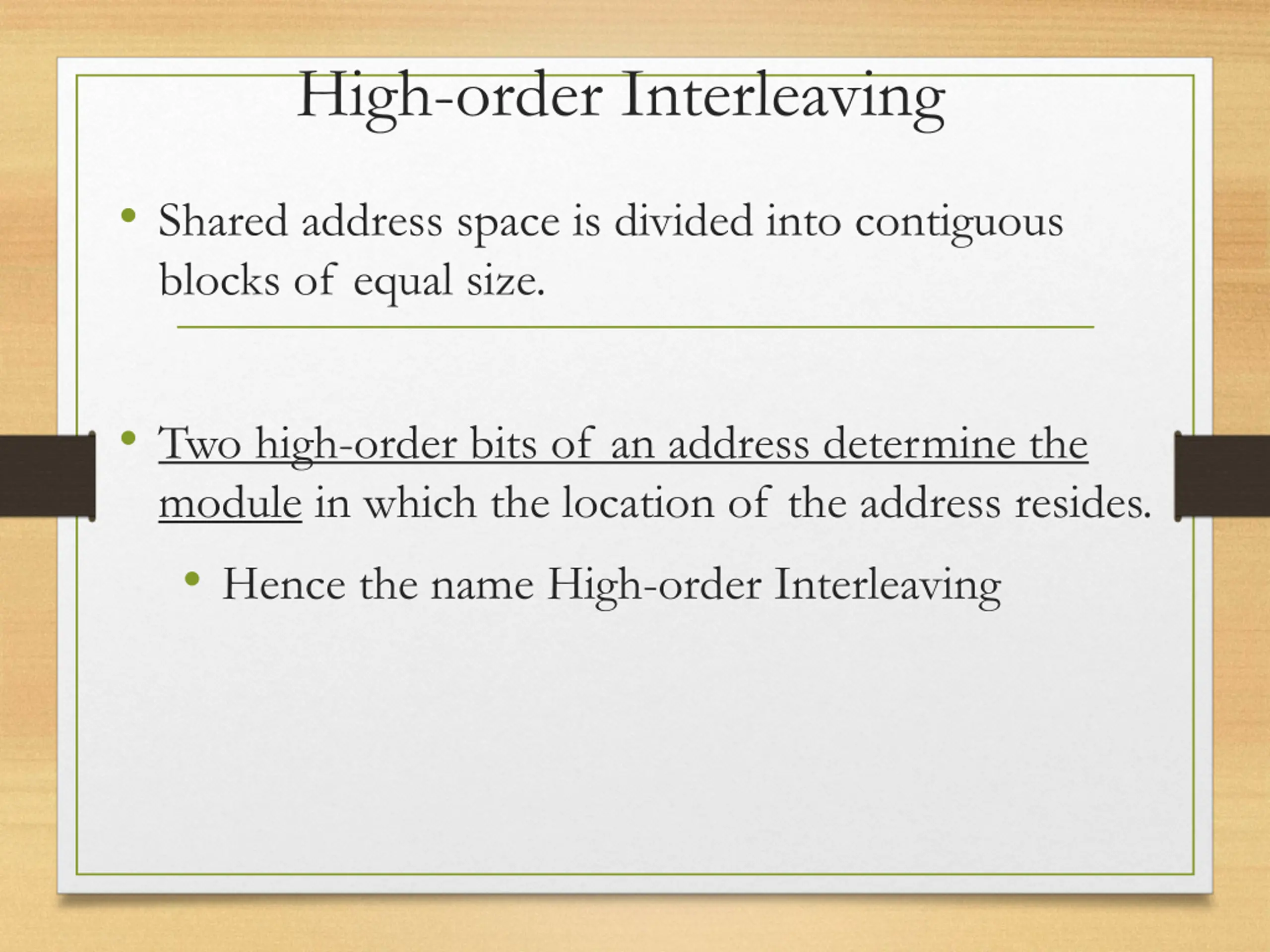 High-order Interleaving

• Shared address space is divided into contiguous blocks of equal size.

• Two high-order bits of an address determine the module in which the location of the address resides.

• Hence the name High-order Interleaving